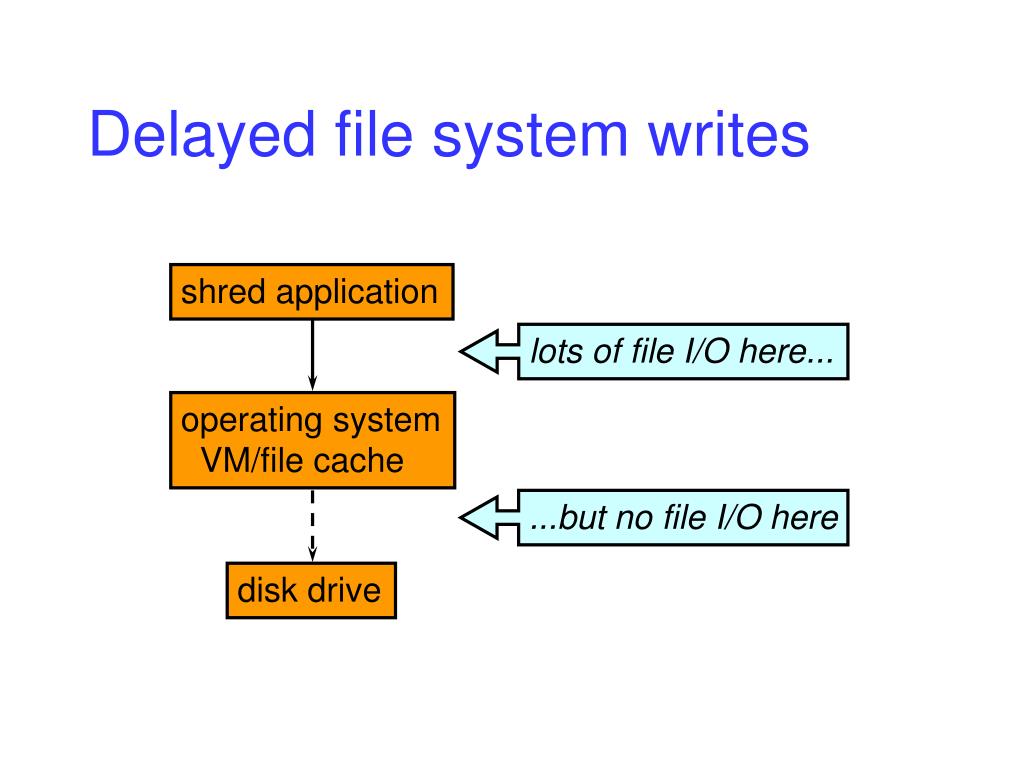 Delayed file system writes

shred application

lots of file I/O here...

operating system
VM/file cache

...but no file I/O here

disk drive